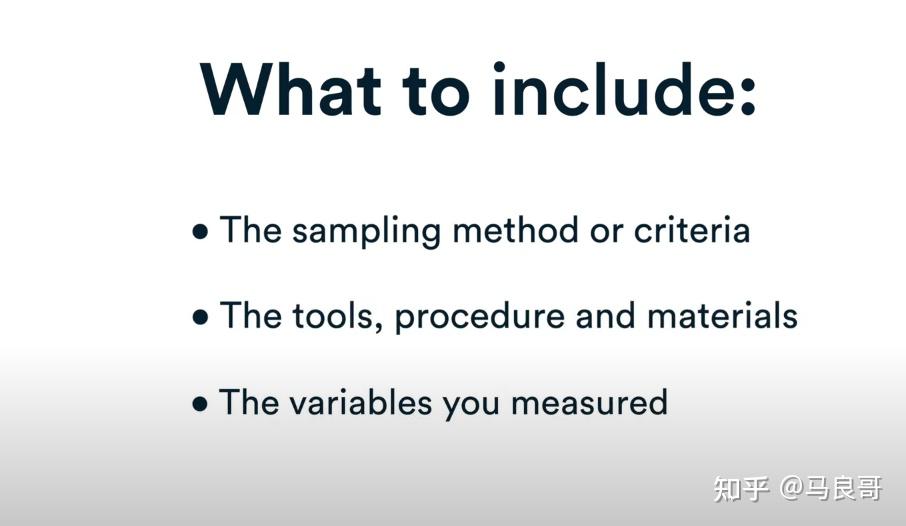 What to include:

• The sampling method or criteria

• The tools, procedure and materials

• The variables you measured

知乎 @马良哥